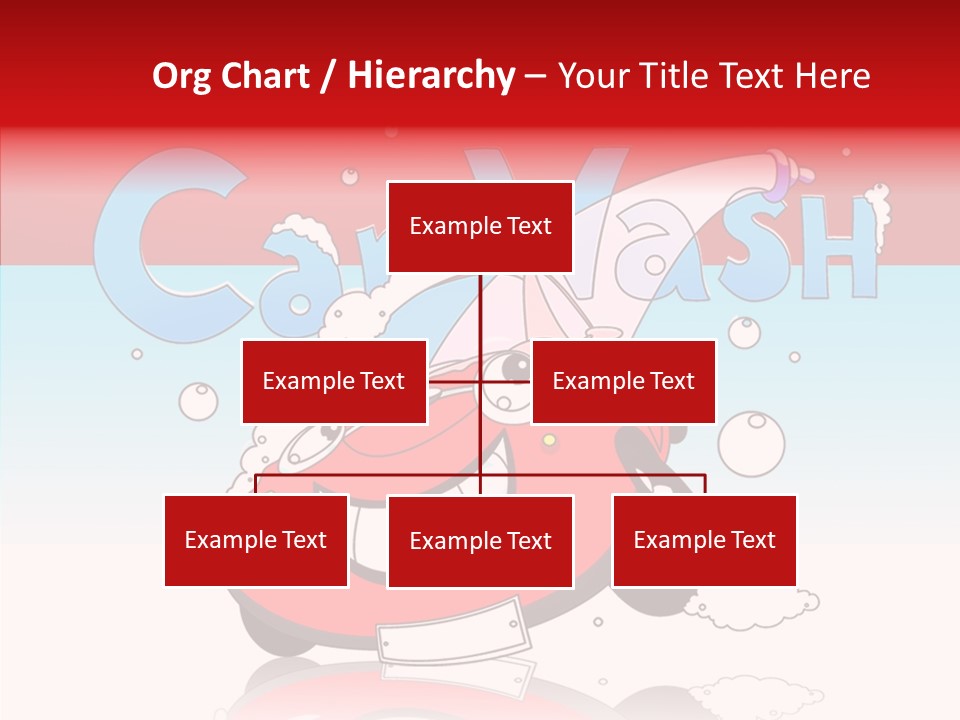 Org Chart / Hierarchy – Your Title Text Here

Car Wash

Example Text

Example Text

Example Text

Example Text

Example Text

Example Text